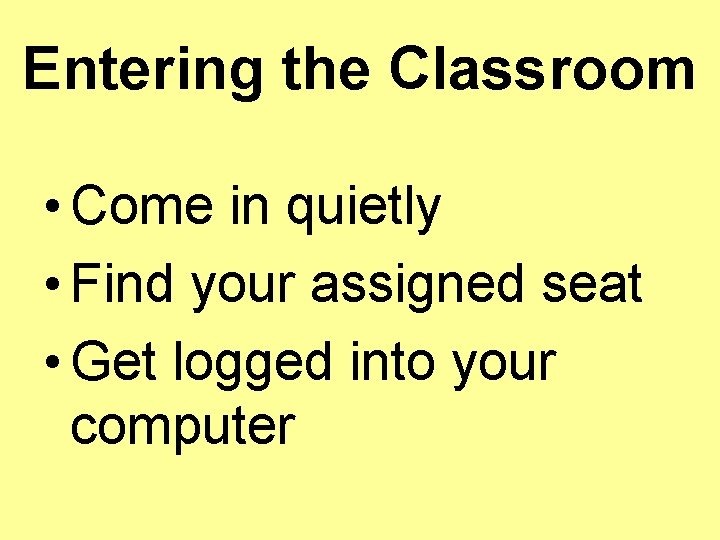 Entering the Classroom

• Come in quietly
• Find your assigned seat
• Get logged into your computer